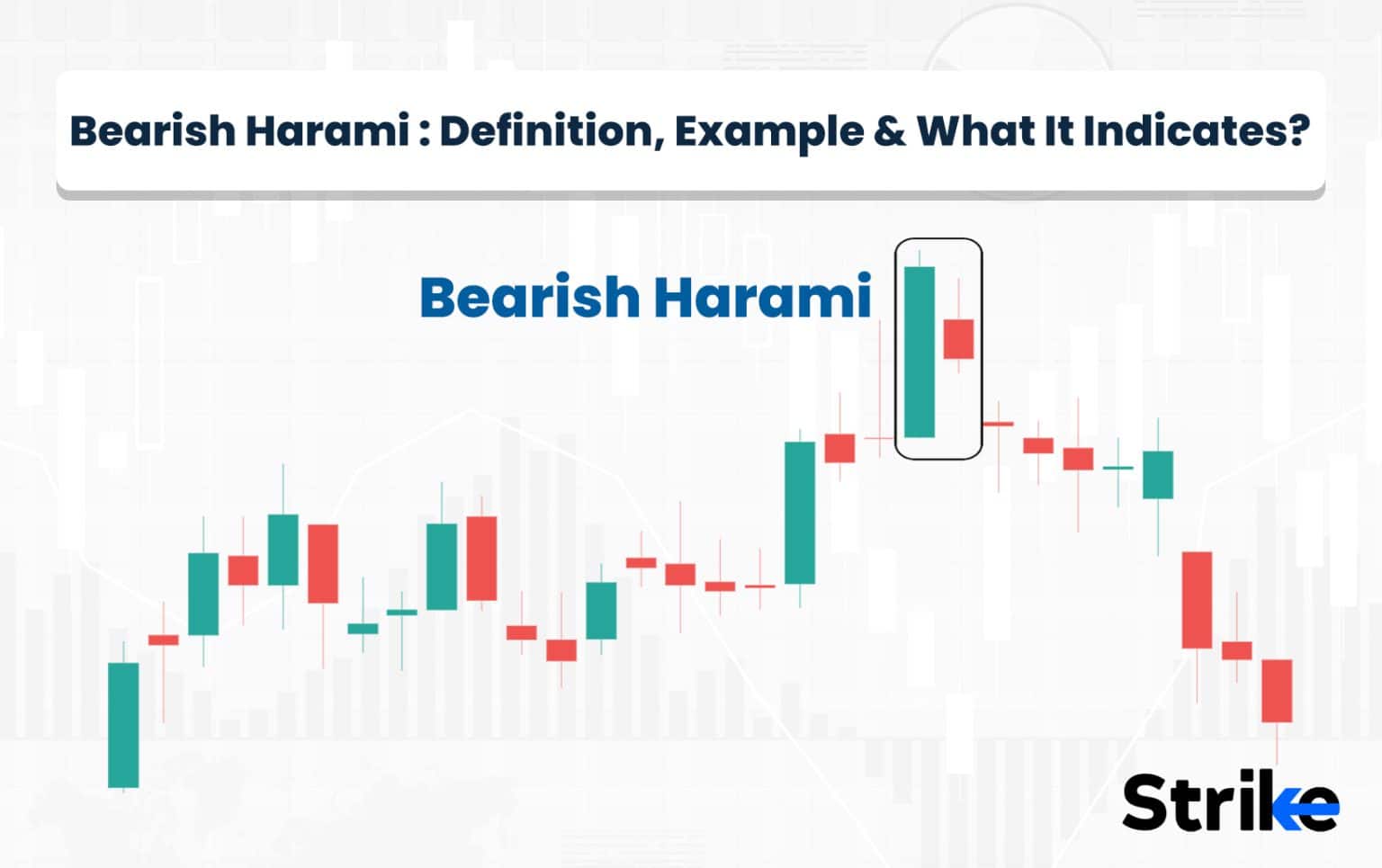 Bearish Harami : Definition, Example & What It Indicates?

Bearish Harami

Strike